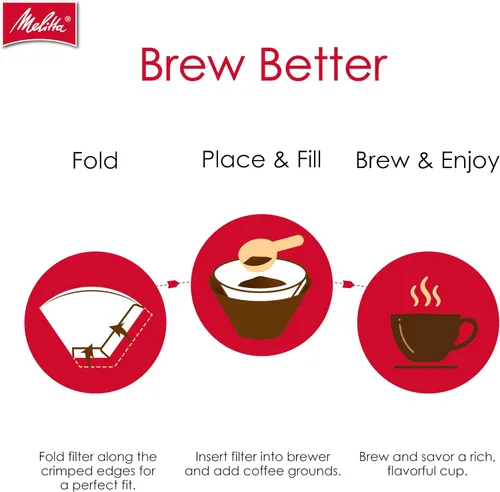 Melitta®

Brew Better

Fold

Place & Fill

Brew & Enjoy

Fold filter along the crimped edges for a perfect fit.

Insert filter into brewer and add coffee grounds.

Brew and savor a rich, flavorful cup.